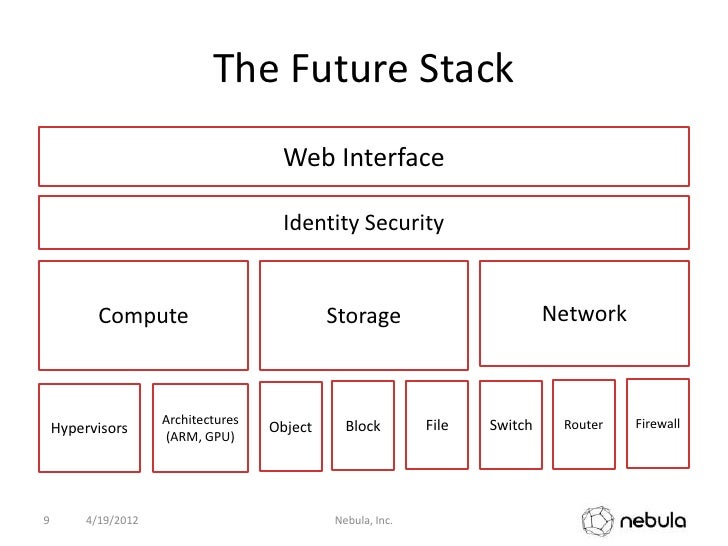 The Future Stack

Web Interface

Identity Security

Compute

Storage

Network

Hypervisors

Architectures (ARM, GPU)

Object

Block

File

Switch

Router

Firewall

9 4/19/2012 Nebula, Inc.

nebula